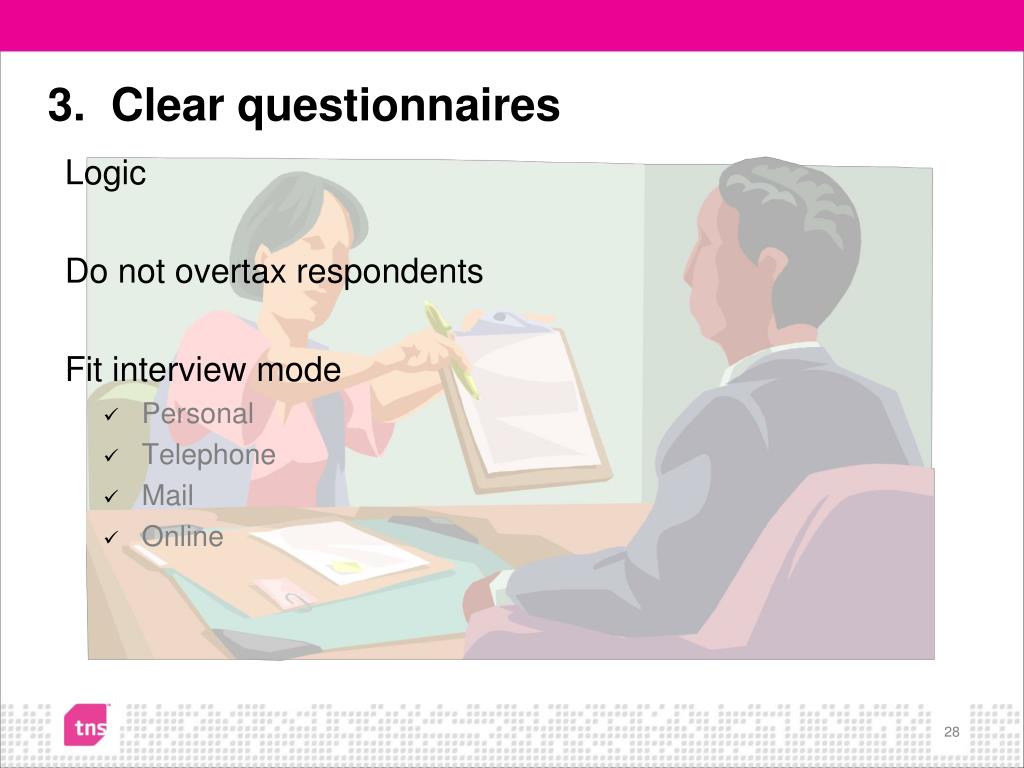 3. Clear questionnaires

Logic

Do not overtax respondents

Fit interview mode

✓ Personal
✓ Telephone
✓ Mail
✓ Online

tns

28